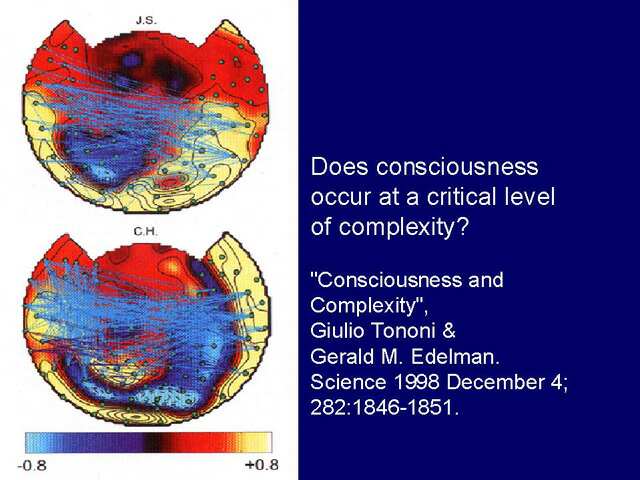 J.S.

C.H.

-0.8

+0.8

Does consciousness occur at a critical level of complexity?

"Consciousness and Complexity", Giulio Tononi & Gerald M. Edelman. Science 1998 December 4; 282:1846-1851.